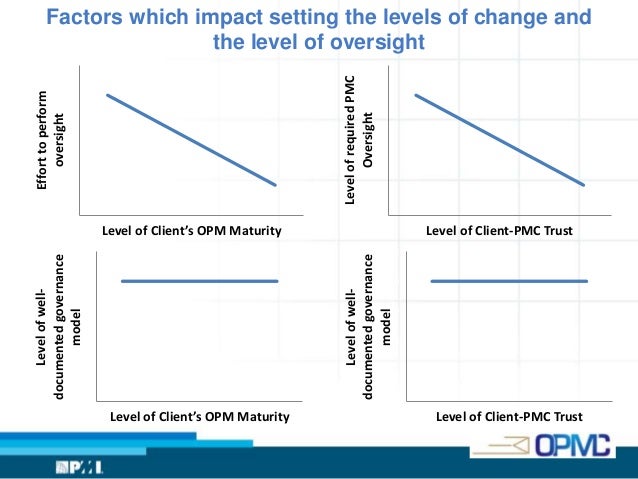 Factors which impact setting the levels of change and the level of oversight

Effort to perform oversight

Level of Client's OPM Maturity

Level of required PMC Oversight

Level of Client-PMC Trust

Level of well-documented governance model

Level of Client's OPM Maturity

Level of well-documented governance model

Level of Client-PMC Trust

OPMC

PMI